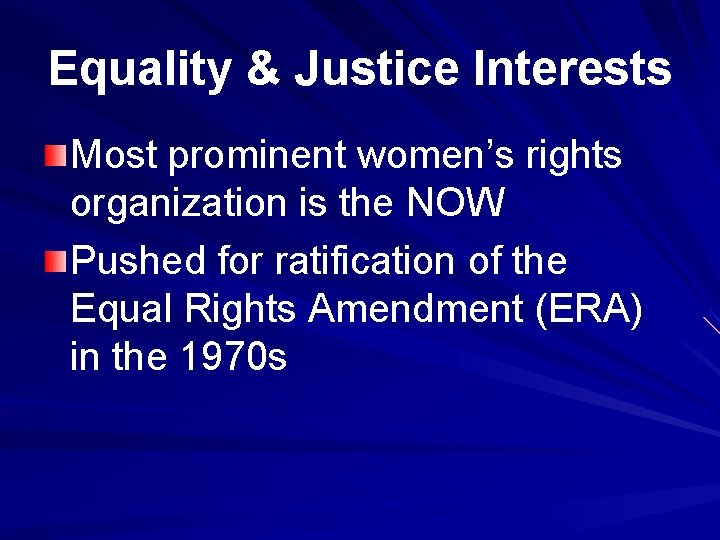 Equality & Justice Interests

Most prominent women’s rights organization is the NOW

Pushed for ratification of the Equal Rights Amendment (ERA) in the 1970s